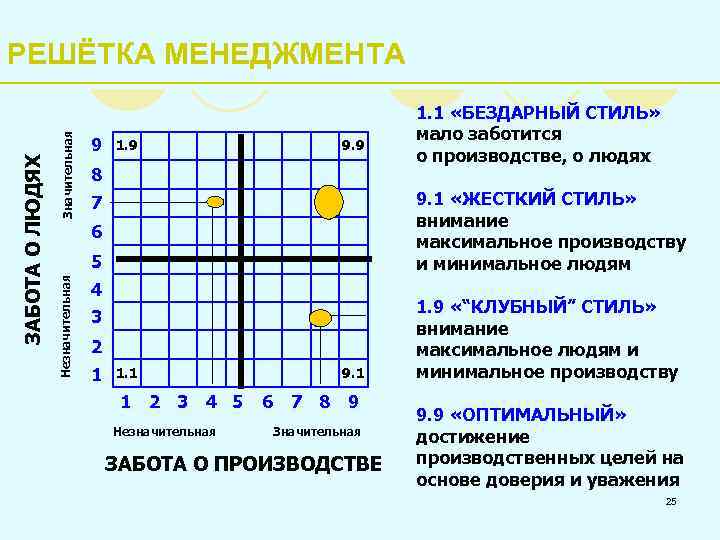 РЕШЁТКА МЕНЕДЖМЕНТА

ЗАБОТА О ЛЮДЯХ

Значительная

Незначительная

9
8
7
6
5
4
3
2
1

1.9
9.9
1.1
9.1

1 2 3 4 5 6 7 8 9

Незначительная Значительная

ЗАБОТА О ПРОИЗВОДСТВЕ

1.1 «БЕЗДАРНЫЙ СТИЛЬ» мало заботится о производстве, о людях

9.1 «ЖЕСТКИЙ СТИЛЬ» внимание максимальное производству и минимальное людям

1.9 «“КЛУБНЫЙ” СТИЛЬ» внимание максимальное людям и минимальное производству

9.9 «ОПТИМАЛЬНЫЙ» достижение производственных целей на основе доверия и уважения

25